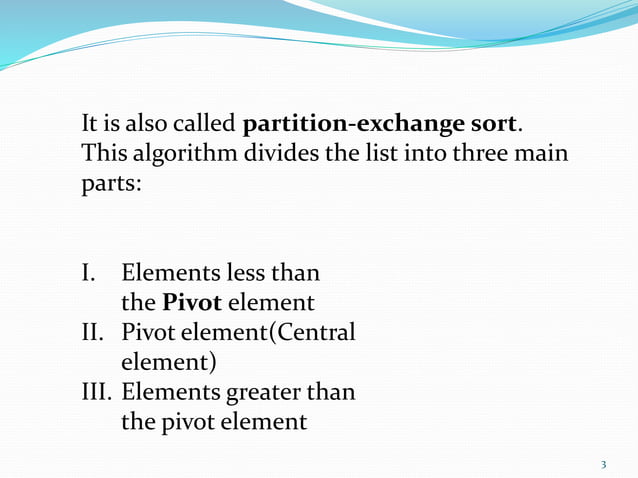 It is also called **partition-exchange sort**. This algorithm divides the list into three main parts:

I. Elements less than the **Pivot** element
II. Pivot element(Central element)
III. Elements greater than the pivot element

3